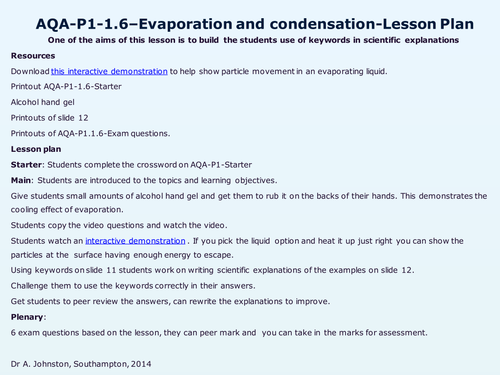 AQA-P1-1.6–Evaporation and condensation-Lesson Plan

One of the aims of this lesson is to build the students use of keywords in scientific explanations

Resources

Download this interactive demonstration to help show particle movement in an evaporating liquid.

Printout AQA-P1-1.6-Starter

Alcohol hand gel

Printouts of slide 12

Printouts of AQA-P1.1.6-Exam questions.

Lesson plan

Starter: Students complete the crossword on AQA-P1-Starter

Main: Students are introduced to the topics and learning objectives.

Give students small amounts of alcohol hand gel and get them to rub it on the backs of their hands. This demonstrates the cooling effect of evaporation.

Students copy the video questions and watch the video.

Students watch an interactive demonstration . If you pick the liquid option and heat it up just right you can show the particles at the surface having enough energy to escape.

Using keywords on slide 11 students work on writing scientific explanations of the examples on slide 12.

Challenge them to use the keywords correctly in their answers.

Get students to peer review the answers, can rewrite the explanations to improve.

Plenary:

6 exam questions based on the lesson, they can peer mark and you can take in the marks for assessment.

Dr A. Johnston, Southampton, 2014